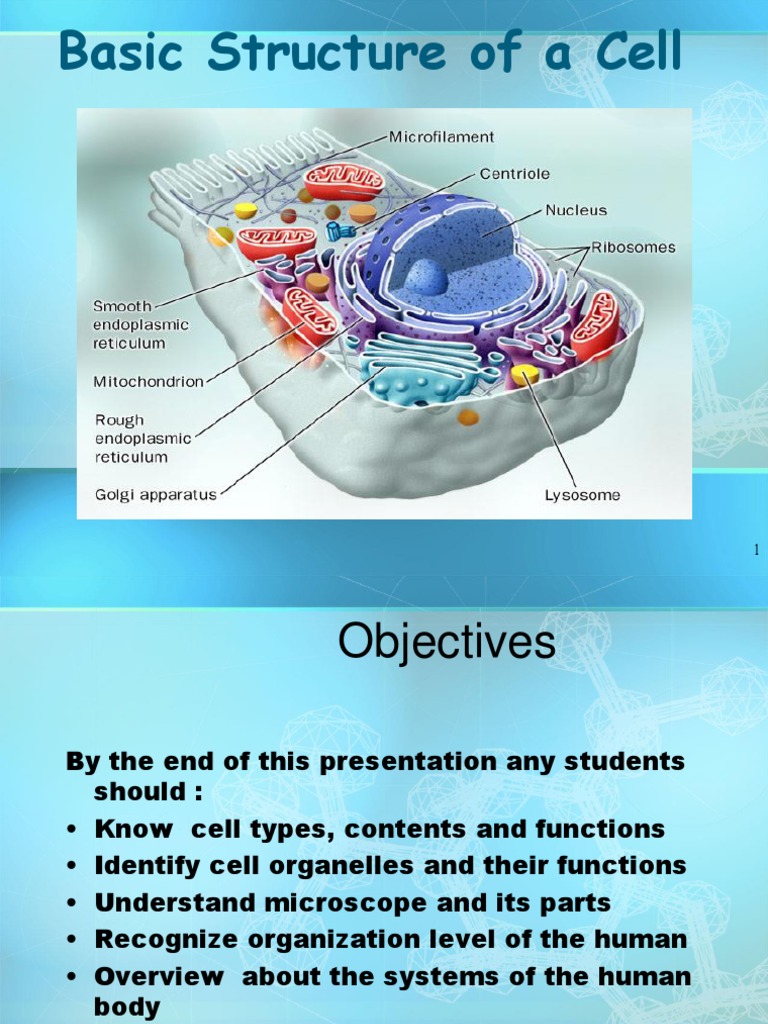 Basic Structure of a Cell

Microfilament
Centriole
Nucleus
Ribosomes
Smooth endoplasmic reticulum
Mitochondrion
Rough endoplasmic reticulum
Golgi apparatus
Lysosome

1

Objectives

By the end of this presentation any students should :
• Know cell types, contents and functions
• Identify cell organelles and their functions
• Understand microscope and its parts
• Recognize organization level of the human
• Overview about the systems of the human body